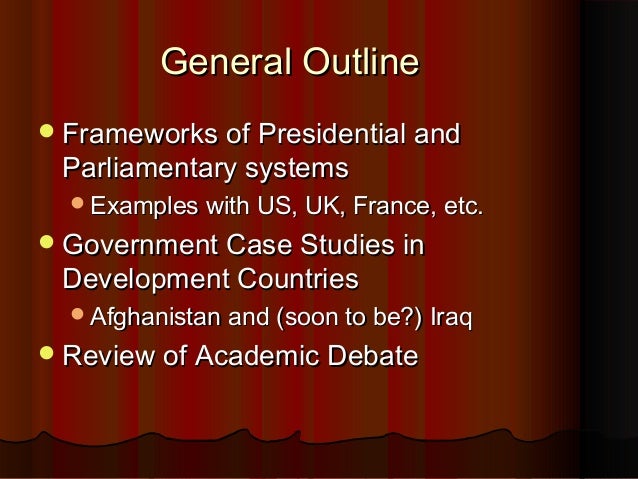 General Outline

- Frameworks of Presidential and Parliamentary systems
  - Examples with US, UK, France, etc.
- Government Case Studies in Development Countries
  - Afghanistan and (soon to be?) Iraq
- Review of Academic Debate